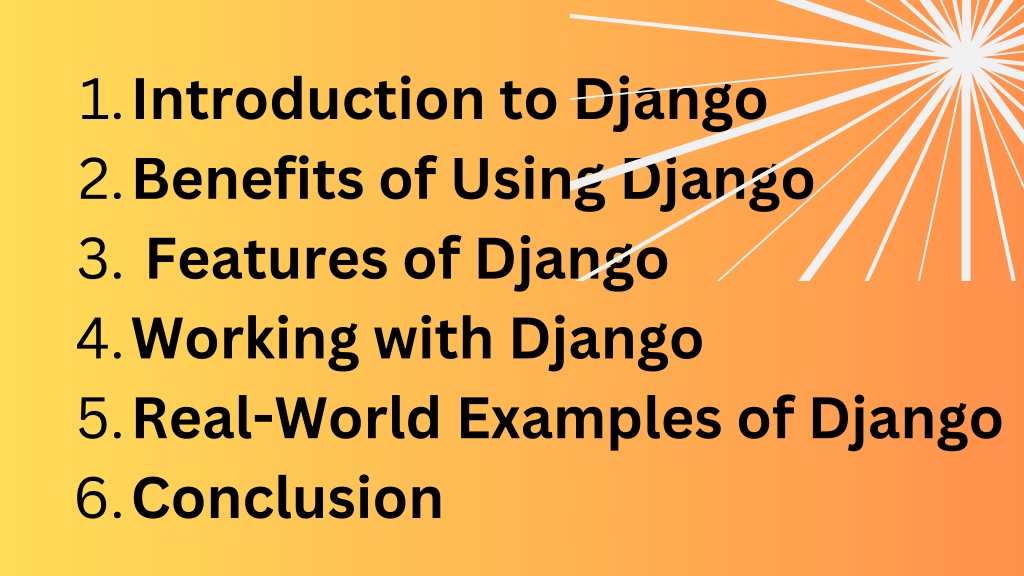 1. Introduction to Django
2. Benefits of Using Django
3. Features of Django
4. Working with Django
5. Real-World Examples of Django
6. Conclusion